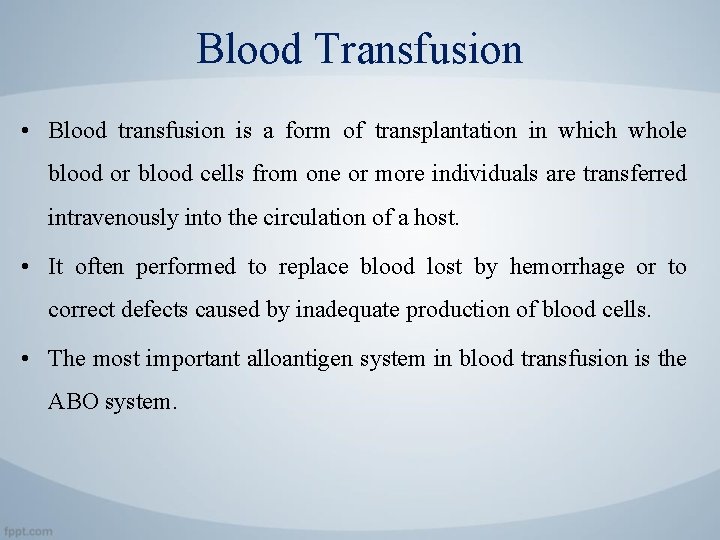 Blood Transfusion

• Blood transfusion is a form of transplantation in which whole blood or blood cells from one or more individuals are transferred intravenously into the circulation of a host.

• It often performed to replace blood lost by hemorrhage or to correct defects caused by inadequate production of blood cells.

• The most important alloantigen system in blood transfusion is the ABO system.

fppt.com